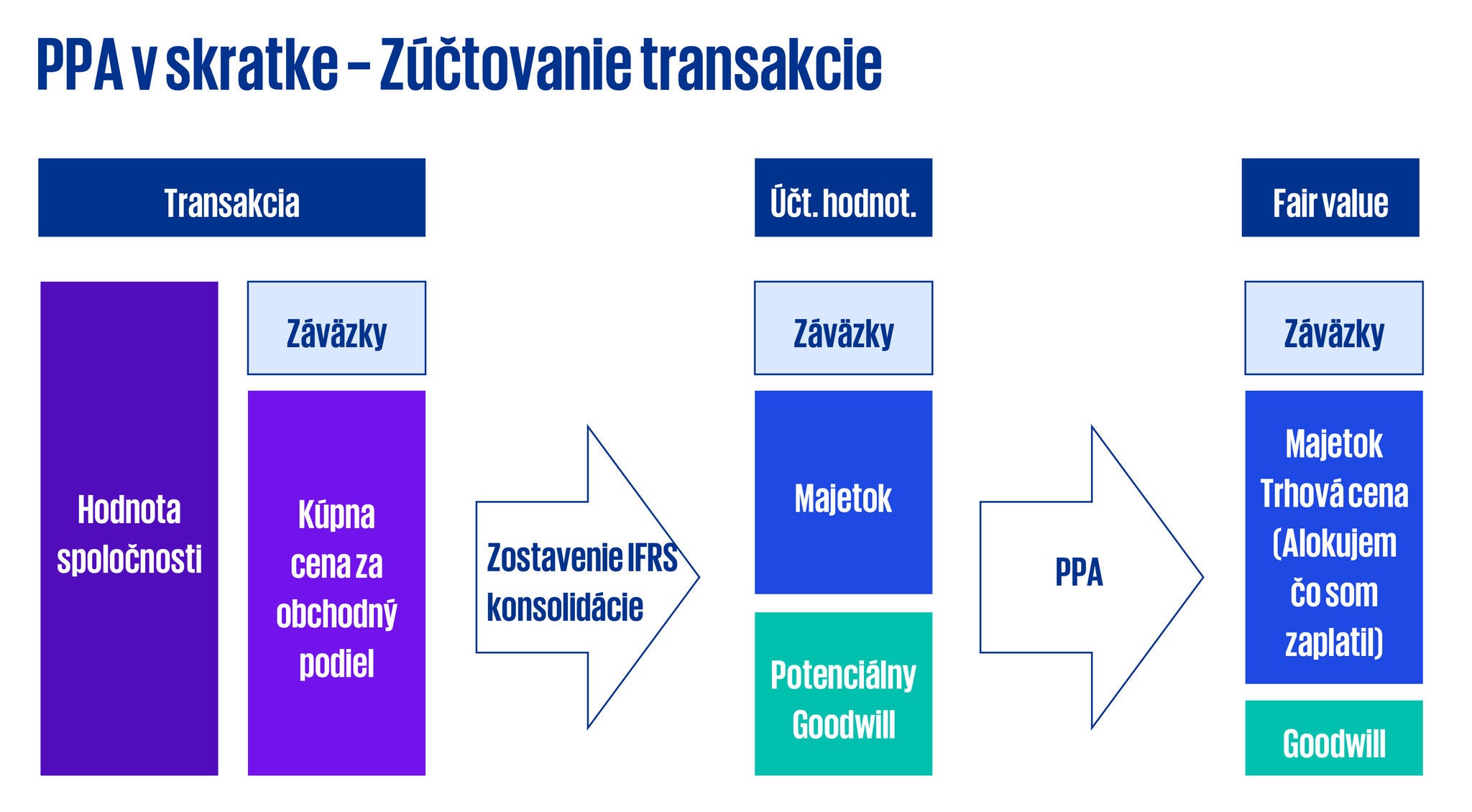 PPA v skratke – Zúčtovanie transakcie

Transakcia

Hodnota spoločnosti

Záväzky

Kúpna cena za obchodný podiel

Zostavenie IFRS konsolidácie

Účt. hodnot.

Záväzky

Majetok

Potenciálny Goodwill

PPA

Fair value

Záväzky

Majetok Trhová cena (Alokujem čo som zaplatil)

Goodwill